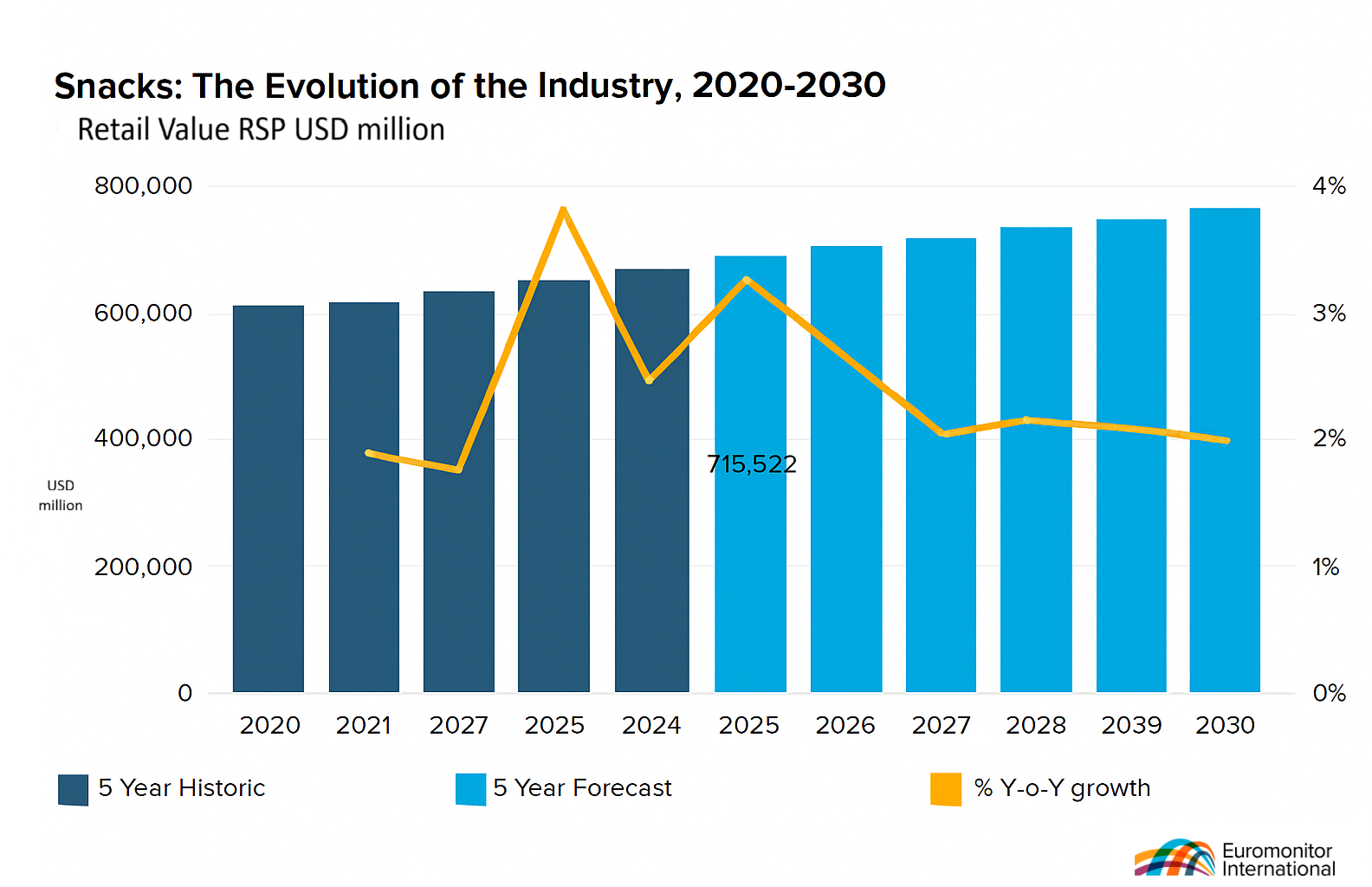 Snacks: The Evolution of the Industry, 2020-2030
Retail Value RSP USD million

800,000
600,000
400,000
200,000
0

USD million

4%
3%
2%
1%
0%

715,522

2020 2021 2027 2025 2024 2025 2026 2027 2028 2039 2030

5 Year Historic
5 Year Forecast
% Y-o-Y growth

Euromonitor International